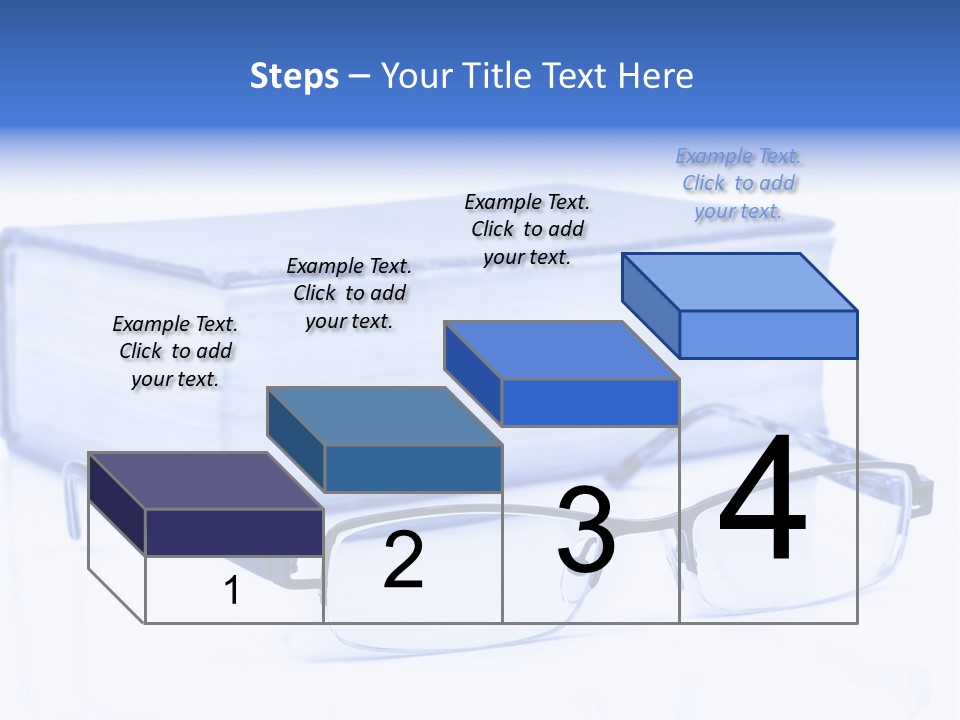 Steps – Your Title Text Here

Example Text. Click to add your text.

Example Text. Click to add your text.

Example Text. Click to add your text.

Example Text. Click to add your text.

1

2

3

4